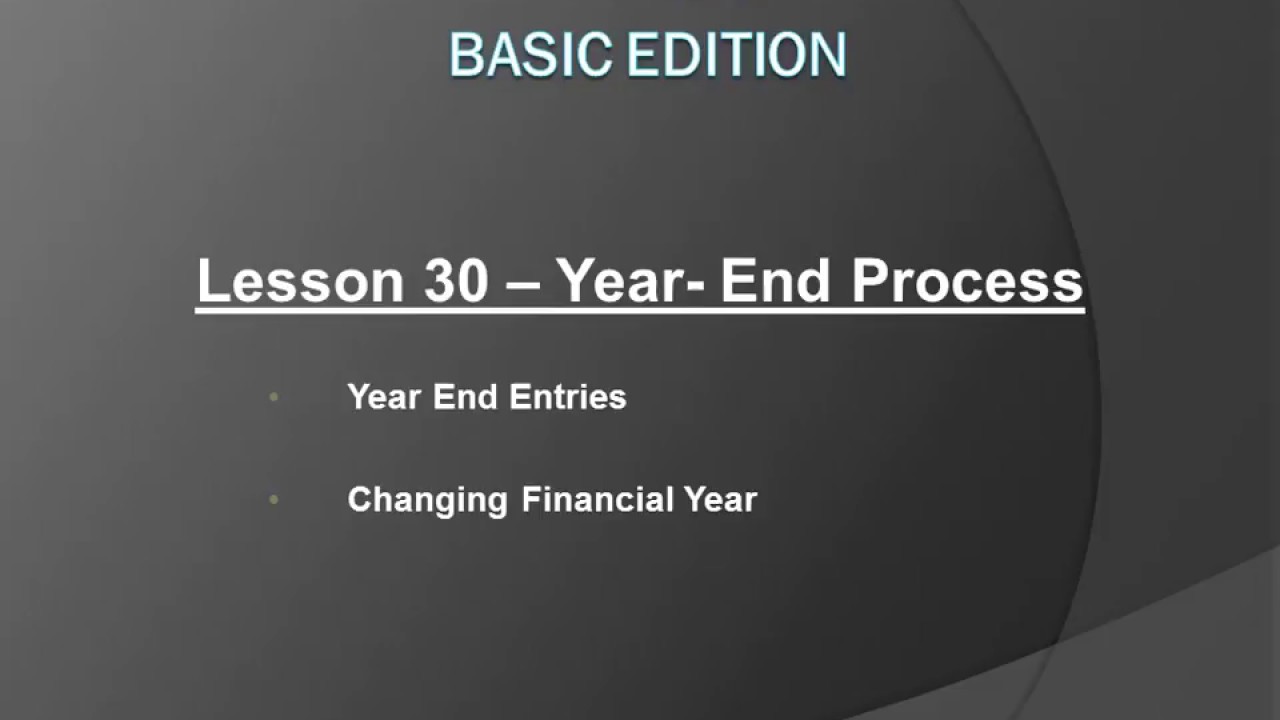 BASIC EDITION

Lesson 30 – Year- End Process

• Year End Entries

• Changing Financial Year